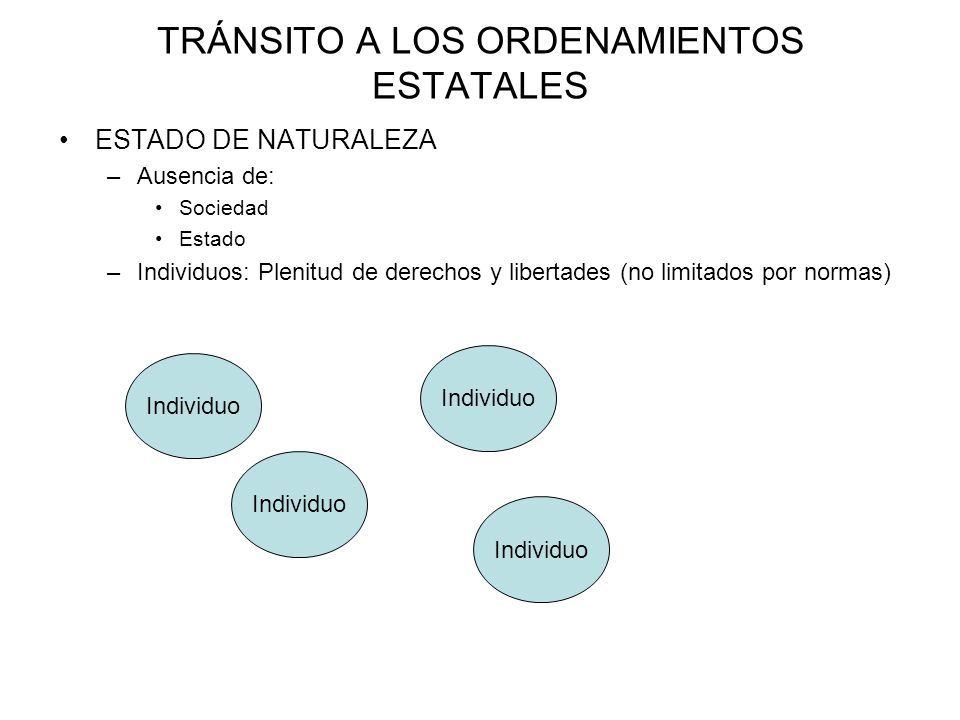 TRÁNSITO A LOS ORDENAMIENTOS ESTATALES

• ESTADO DE NATURALEZA
– Ausencia de:
• Sociedad
• Estado
– Individuos: Plenitud de derechos y libertades (no limitados por normas)

Individuo

Individuo

Individuo

Individuo